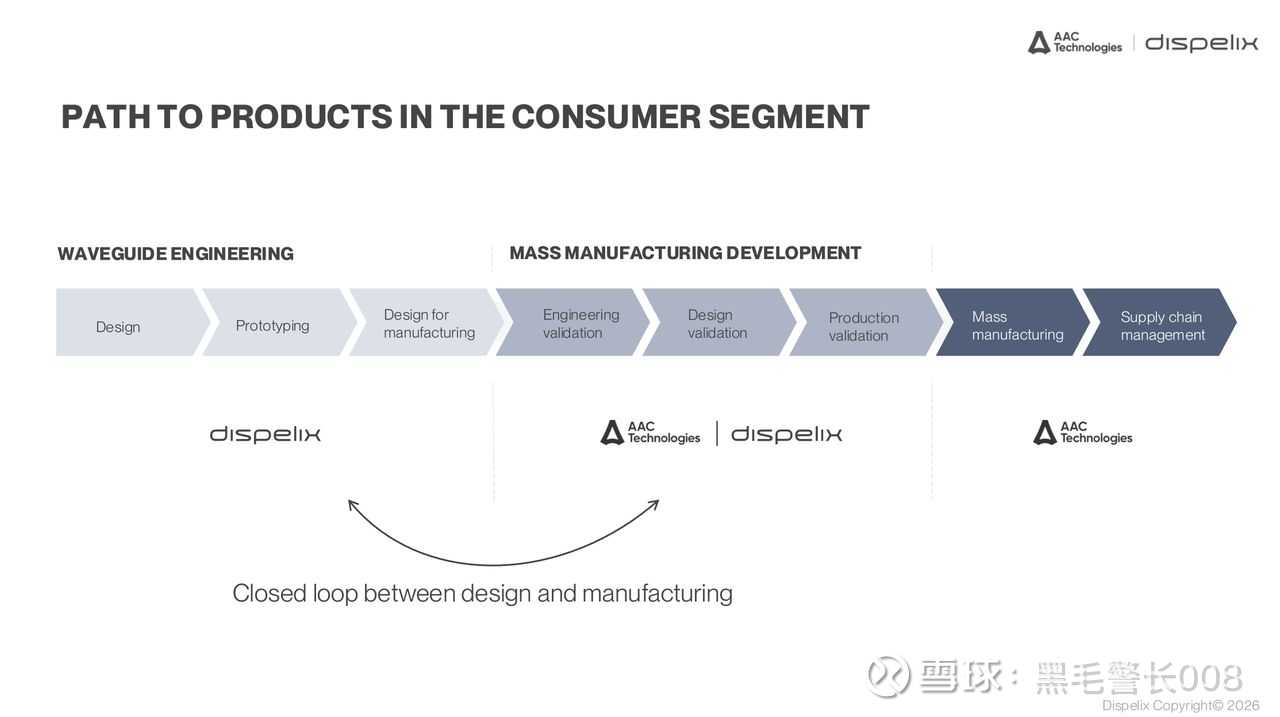 AAC Technologies | dispelix

PATH TO PRODUCTS IN THE CONSUMER SEGMENT

WAVEGUIDE ENGINEERING

MASS MANUFACTURING DEVELOPMENT

Design

Prototyping

Design for manufacturing

Engineering validation

Design validation

Production validation

Mass manufacturing

Supply chain management

dispelix

AAC Technologies | dispelix

AAC Technologies

Closed loop between design and manufacturing

雪球：黑毛警长008

Dispelix Copyright© 2026